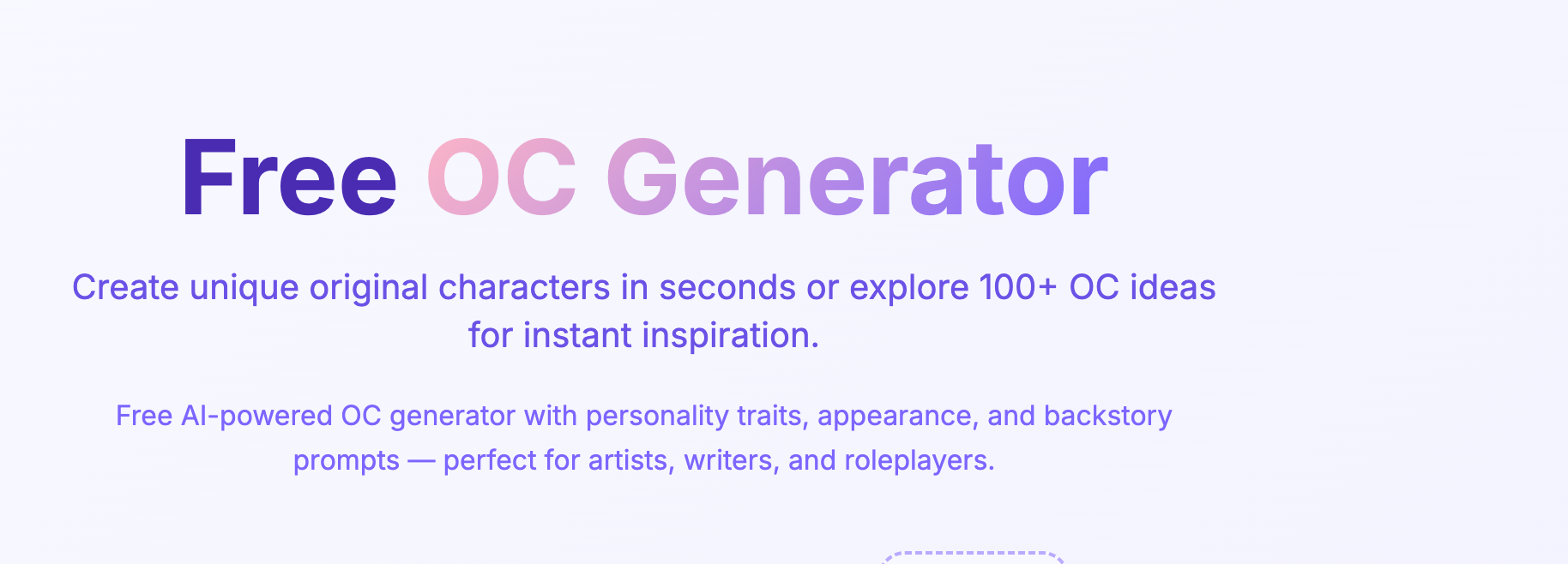 Free OC Generator

Create unique original characters in seconds or explore 100+ OC ideas for instant inspiration.

Free AI-powered OC generator with personality traits, appearance, and backstory prompts — perfect for artists, writers, and roleplayers.